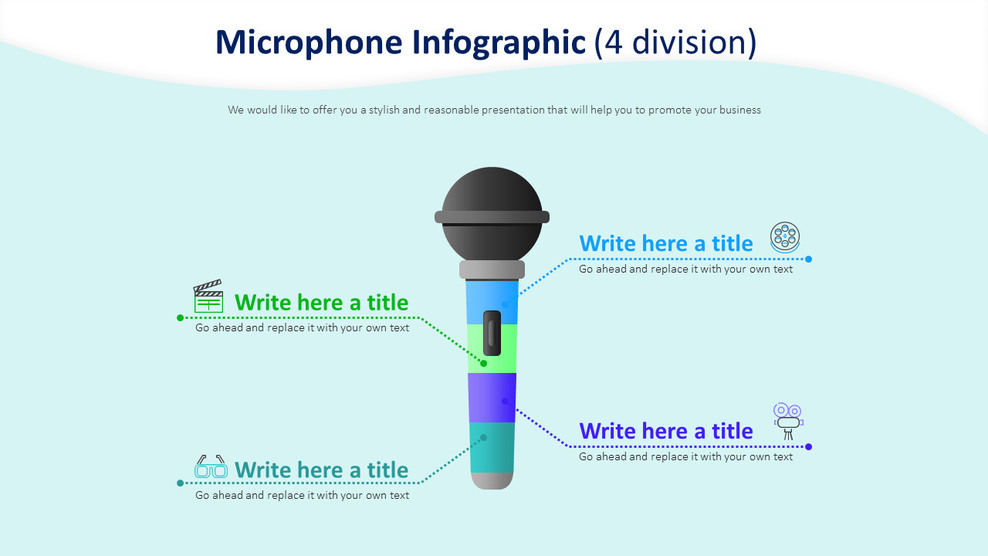 Microphone Infographic (4 division)

We would like to offer you a stylish and reasonable presentation that will help you to promote your business

Write here a title
Go ahead and replace it with your own text

Write here a title
Go ahead and replace it with your own text

Write here a title
Go ahead and replace it with your own text

Write here a title
Go ahead and replace it with your own text